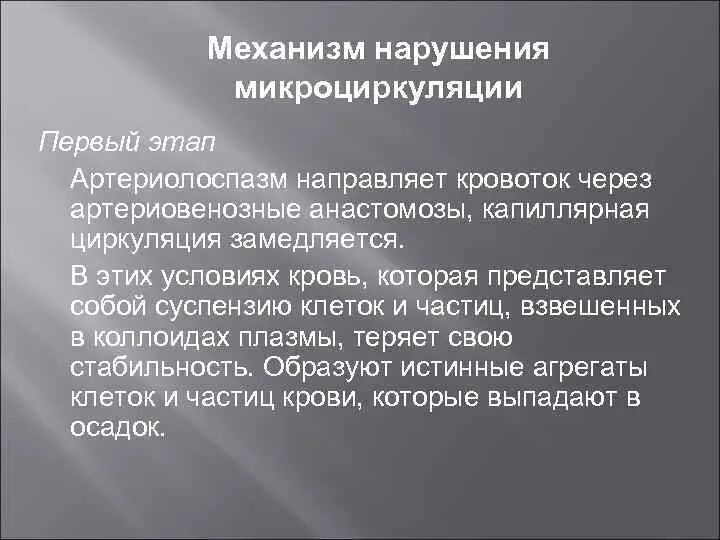 Механизм нарушения микроциркуляции

Первый этап

Артериолоспазм направляет кровоток через артериовенозные анастомозы, капиллярная циркуляция замедляется.

В этих условиях кровь, которая представляет собой суспензию клеток и частиц, взвешенных в коллоидах плазмы, теряет свою стабильность. Образуют истинные агрегаты клеток и частиц крови, которые выпадают в осадок.